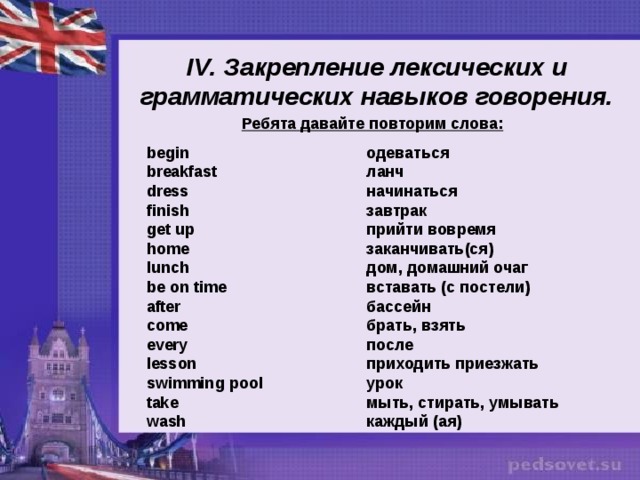 IV. Закрепление лексических и грамматических навыков говорения.

Ребята давайте повторим слова:

begin
breakfast
dress
finish
get up
home
lunch
be on time
after
come
every
lesson
swimming pool
take
wash

одеваться
ланч
начинаться
завтрак
прийти вовремя
заканчивать(ся)
дом, домашний очаг
вставать (с постели)
бассейн
брать, взять
после
приходить приезжать
урок
мыть, стирать, умывать
каждый (ая)

pedsovet.su